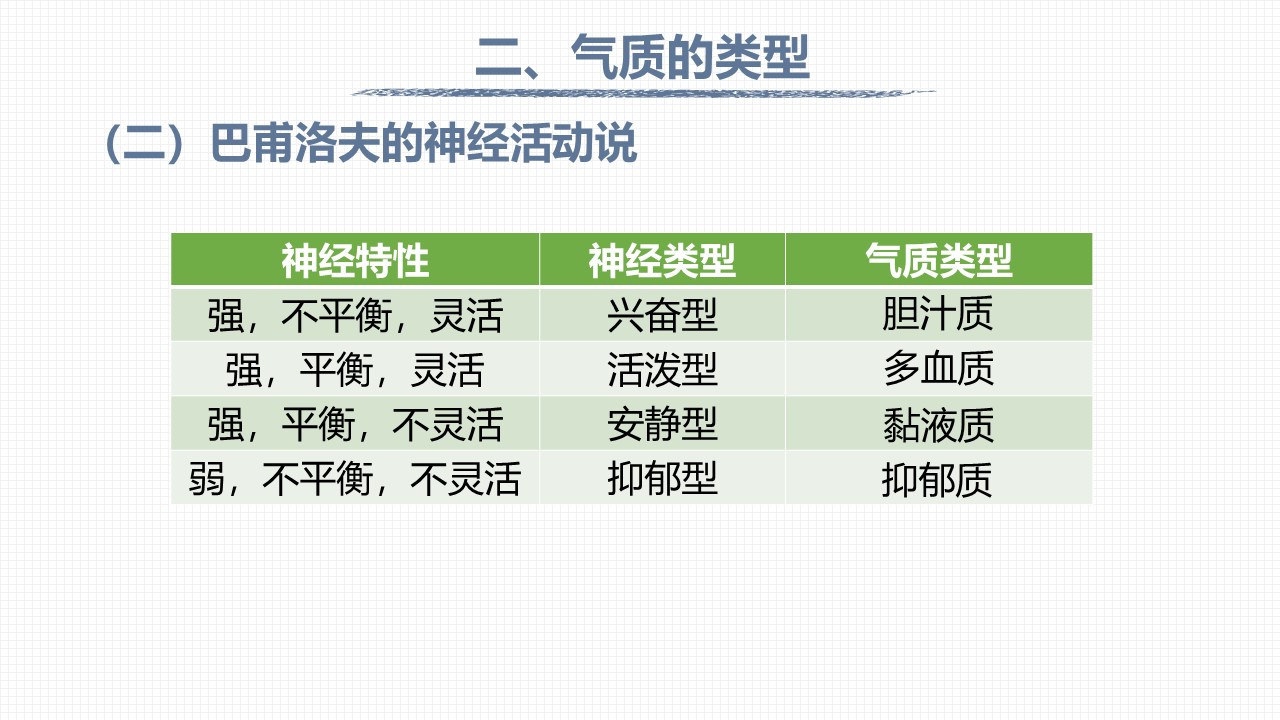 二、气质的类型

（二）巴甫洛夫的神经活动说

| 神经特性 | 神经类型 | 气质类型 |
|---|---|---|
| 强，不平衡，灵活 | 兴奋型 | 胆汁质 |
| 强，平衡，灵活 | 活泼型 | 多血质 |
| 强，平衡，不灵活 | 安静型 | 黏液质 |
| 弱，不平衡，不灵活 | 抑郁型 | 抑郁质 |